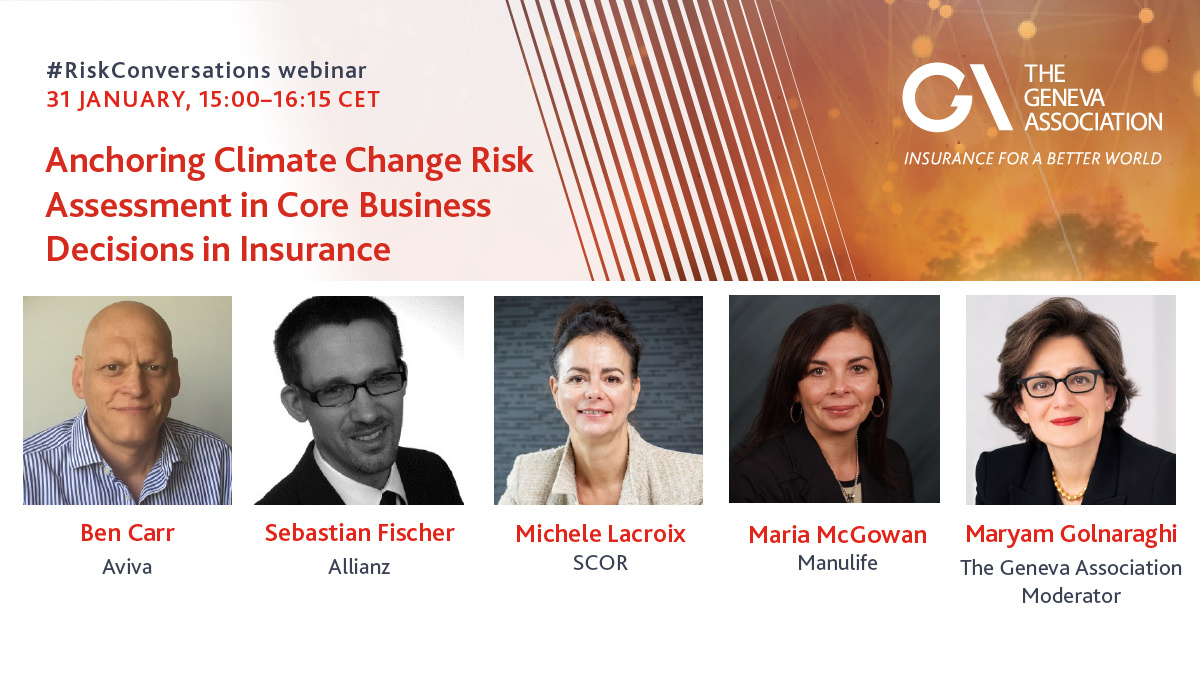 #RiskConversations webinar
31 JANUARY, 15:00–16:15 CET

Anchoring Climate Change Risk Assessment in Core Business Decisions in Insurance

GA THE GENEVA ASSOCIATION
INSURANCE FOR A BETTER WORLD

Ben Carr
Aviva

Sebastian Fischer
Allianz

Michele Lacroix
SCOR

Maria McGowan
Manulife

Maryam Golnaraghi
The Geneva Association
Moderator